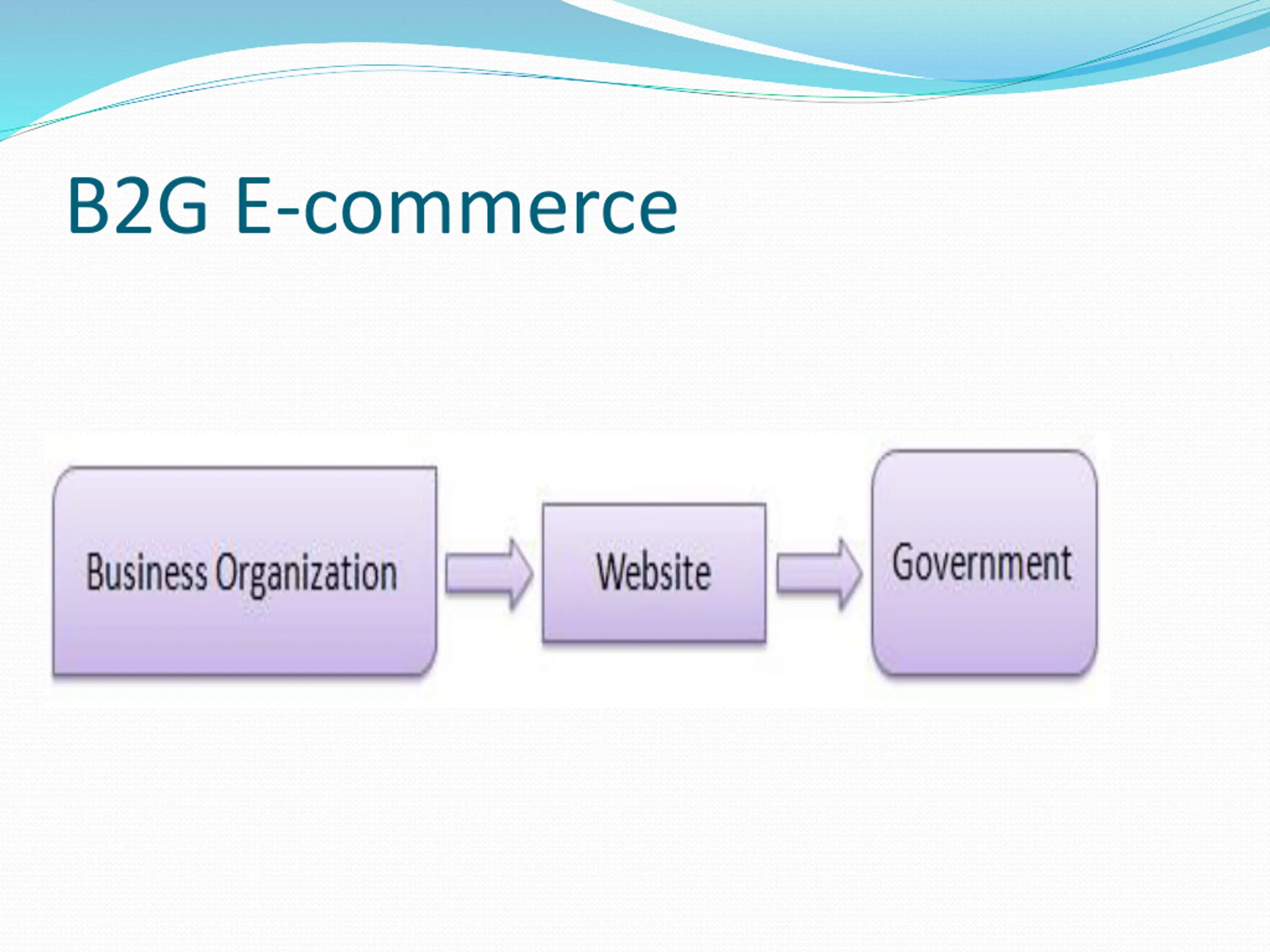 B2G E-commerce

Business Organization

Website

Government